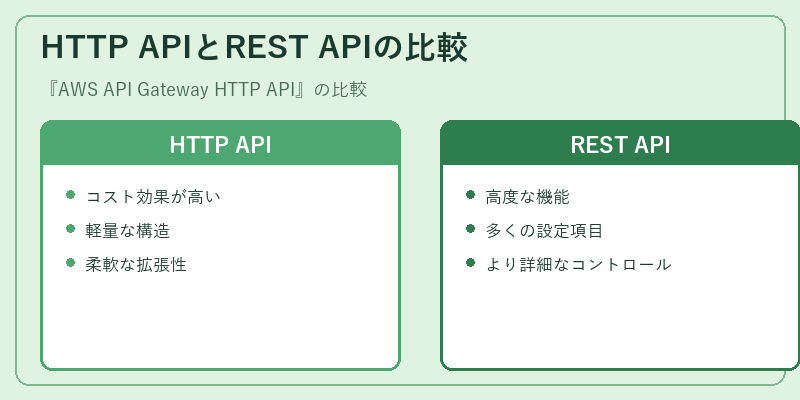 HTTP APIとREST APIの比較

『AWS API Gateway HTTP API』の比較

HTTP API

- コスト効果が高い
- 軽量な構造
- 柔軟な拡張性

REST API

- 高度な機能
- 多くの設定項目
- より詳細なコントロール